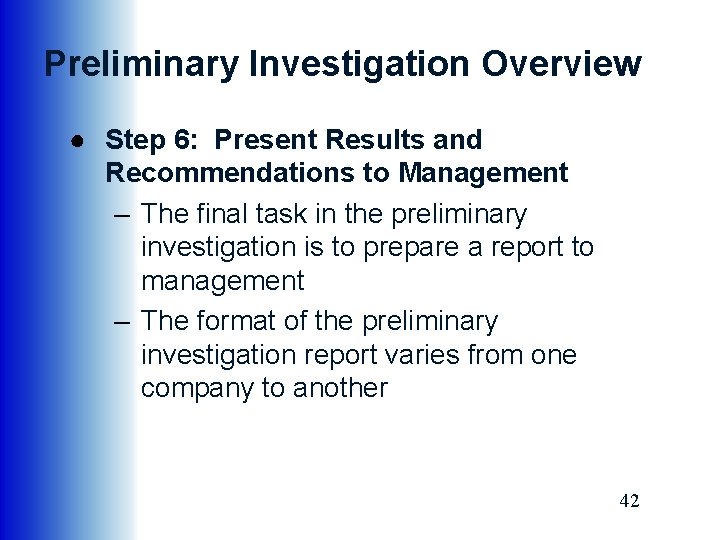 Preliminary Investigation Overview

● Step 6: Present Results and Recommendations to Management

– The final task in the preliminary investigation is to prepare a report to management

– The format of the preliminary investigation report varies from one company to another

42